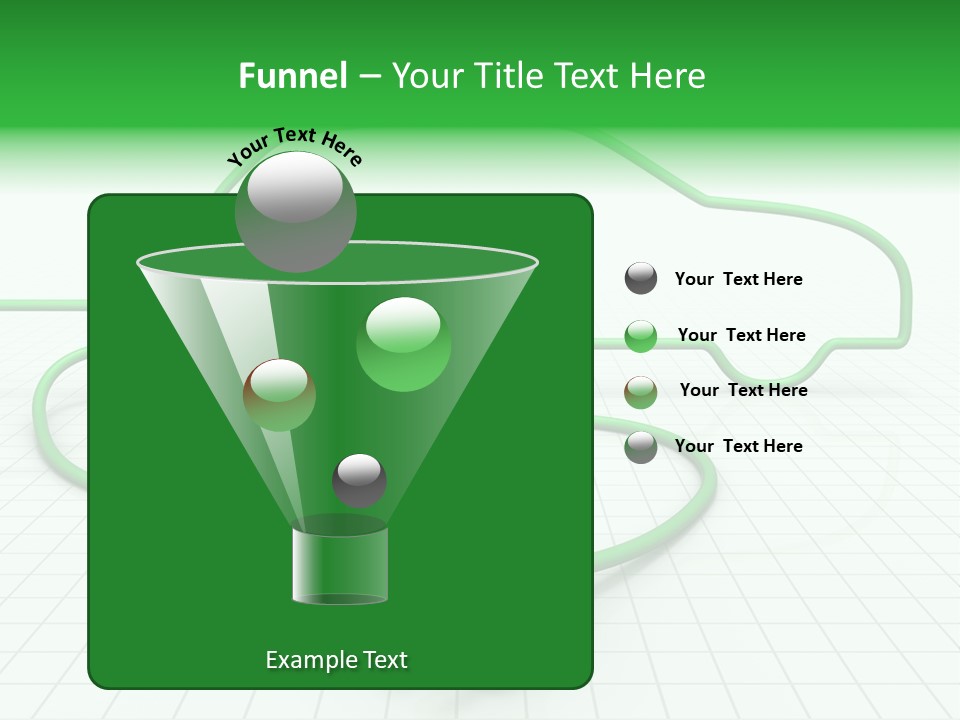 Funnel – Your Title Text Here

Your Text Here

Your Text Here

Your Text Here

Your Text Here

Your Text Here

Example Text